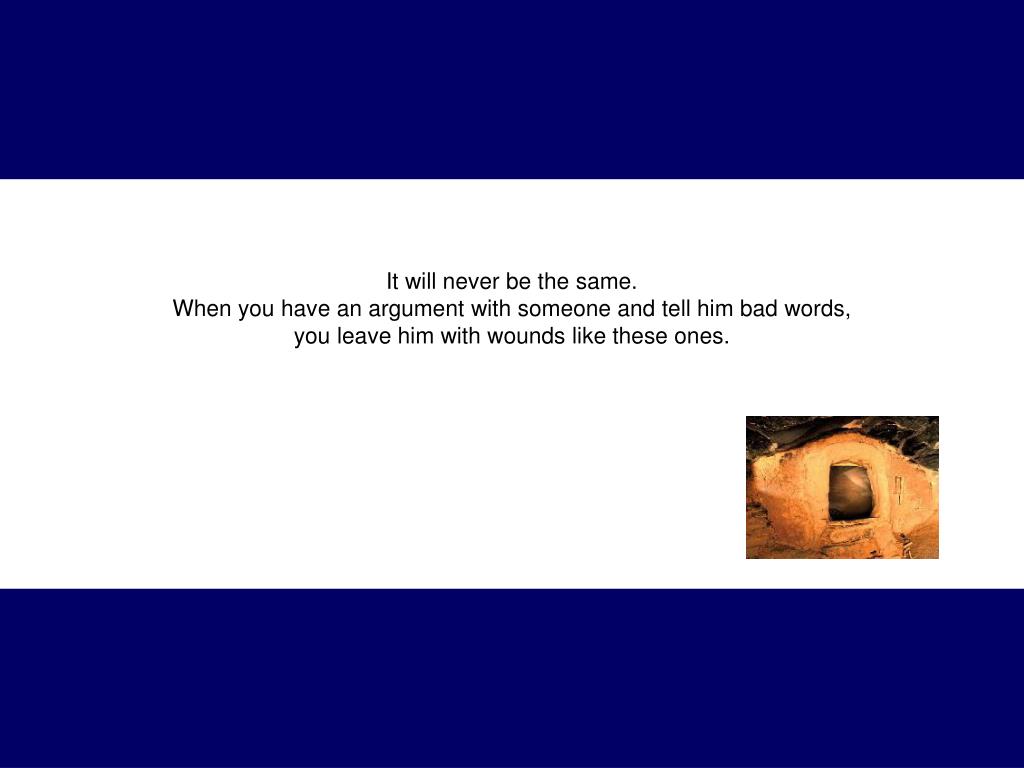 It will never be the same.
When you have an argument with someone and tell him bad words, you leave him with wounds like these ones.